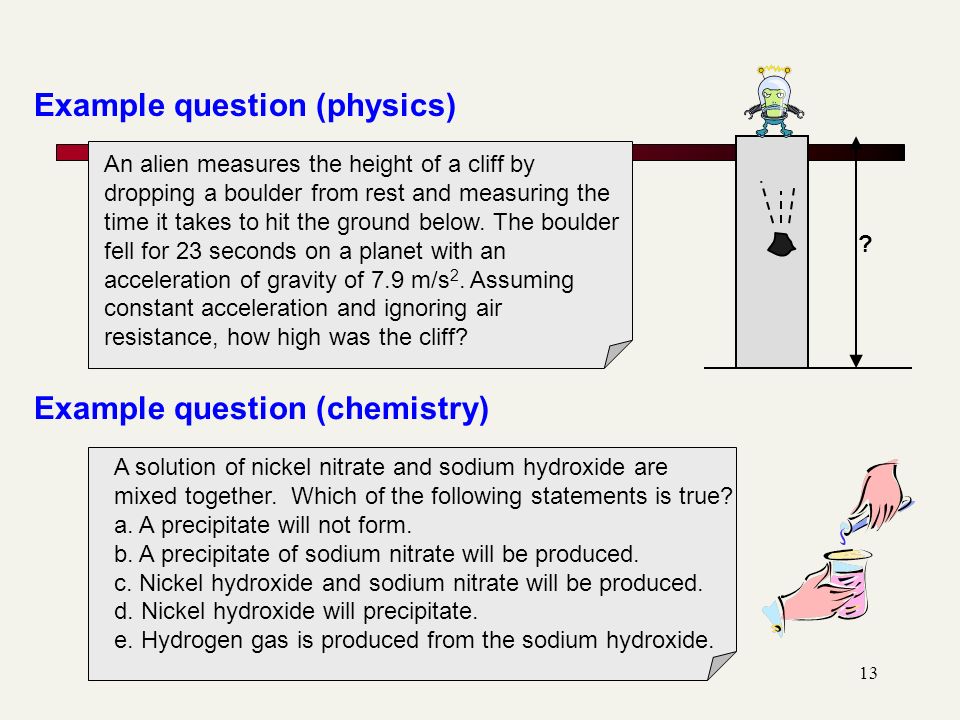 Example question (physics)

An alien measures the height of a cliff by dropping a boulder from rest and measuring the time it takes to hit the ground below. The boulder fell for 23 seconds on a planet with an acceleration of gravity of 7.9 m/s$^2$. Assuming constant acceleration and ignoring air resistance, how high was the cliff?

?

Example question (chemistry)

A solution of nickel nitrate and sodium hydroxide are mixed together. Which of the following statements is true?
a. A precipitate will not form.
b. A precipitate of sodium nitrate will be produced.
c. Nickel hydroxide and sodium nitrate will be produced.
d. Nickel hydroxide will precipitate.
e. Hydrogen gas is produced from the sodium hydroxide.

13